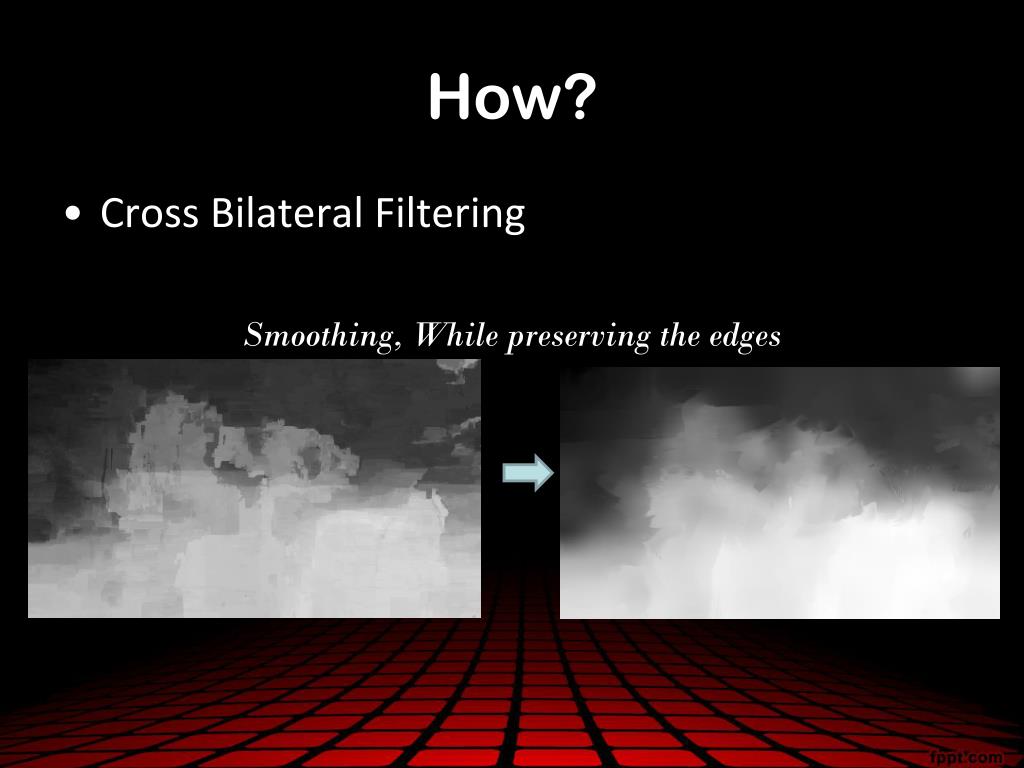 How?

• Cross Bilateral Filtering

Smoothing, While preserving the edges

fppt.com